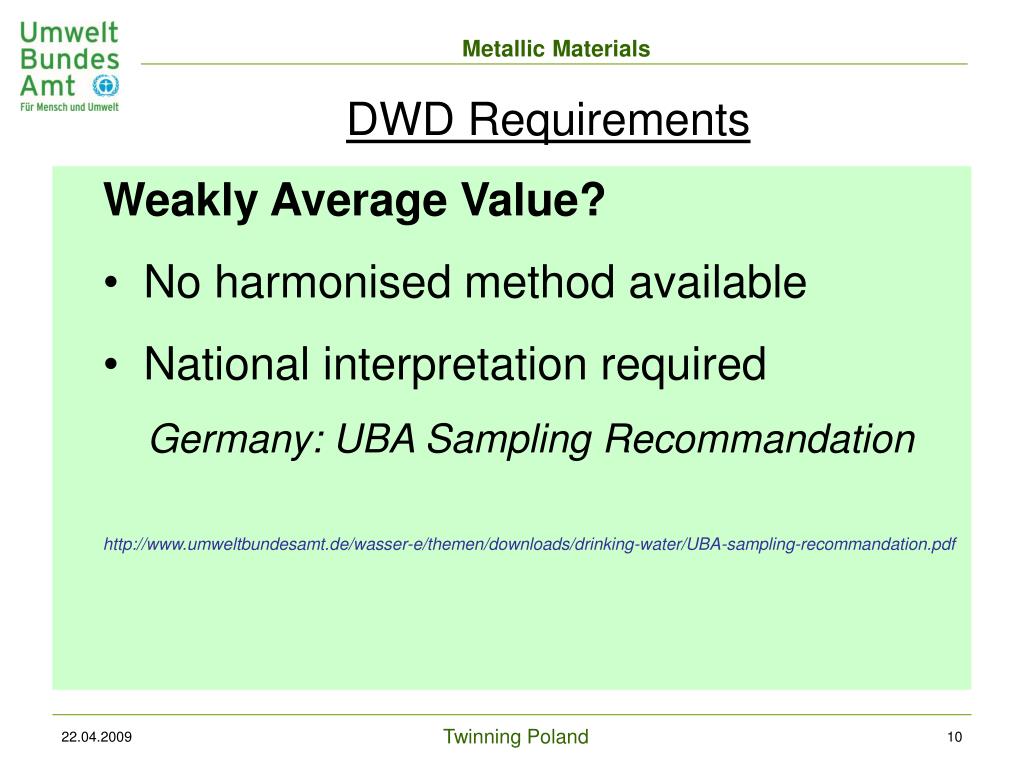 Umwelt Bundes Amt
Für Mensch und Umwelt

Metallic Materials

DWD Requirements

Weakly Average Value?

• No harmonised method available

• National interpretation required

Germany: UBA Sampling Recommandation

http://www.umweltbundesamt.de/wasser-e/themen/downloads/drinking-water/UBA-sampling-recommandation.pdf

22.04.2009

Twinning Poland

10